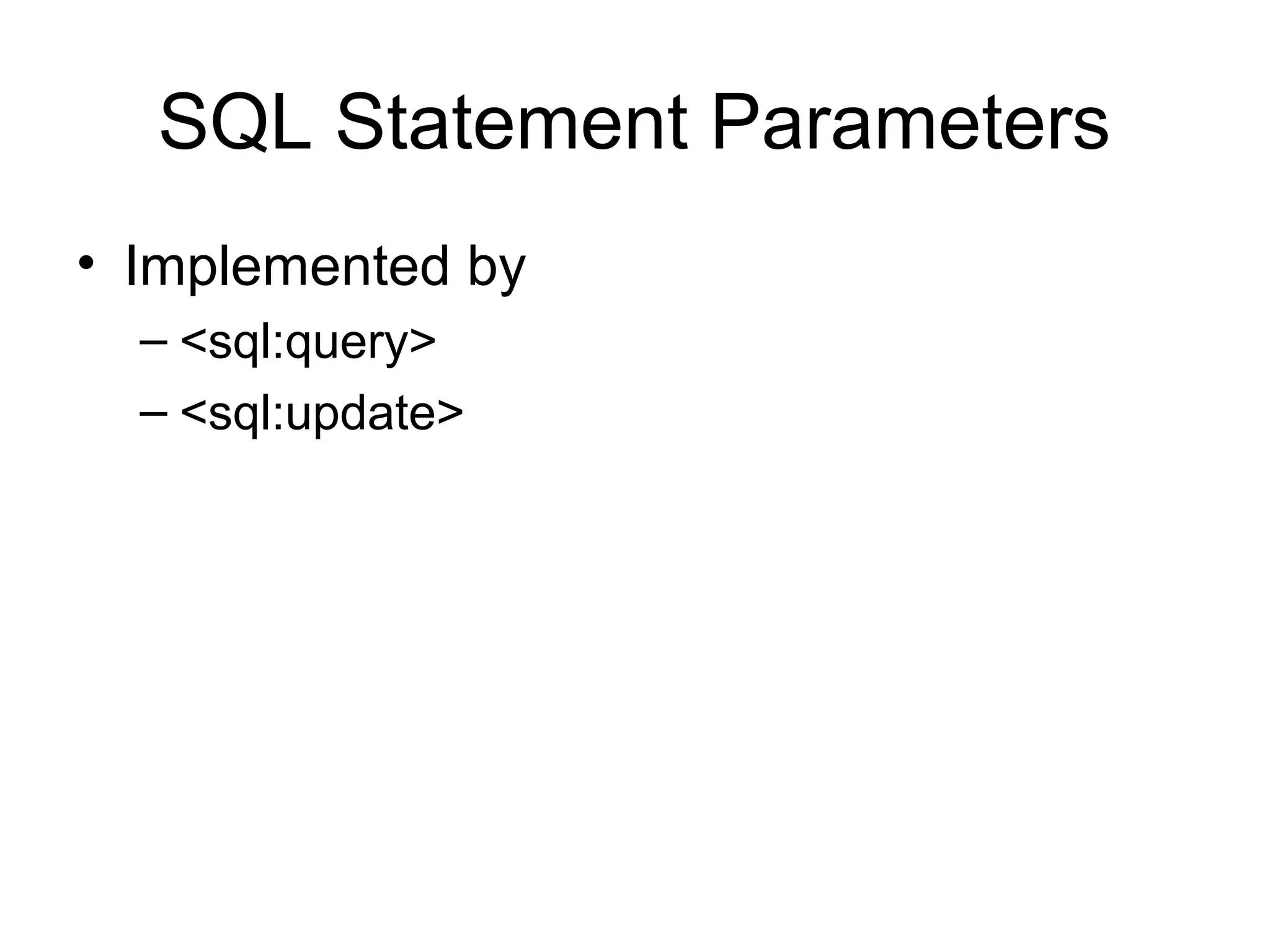 SQL Statement Parameters

• Implemented by
  – <sql:query>
  – <sql:update>